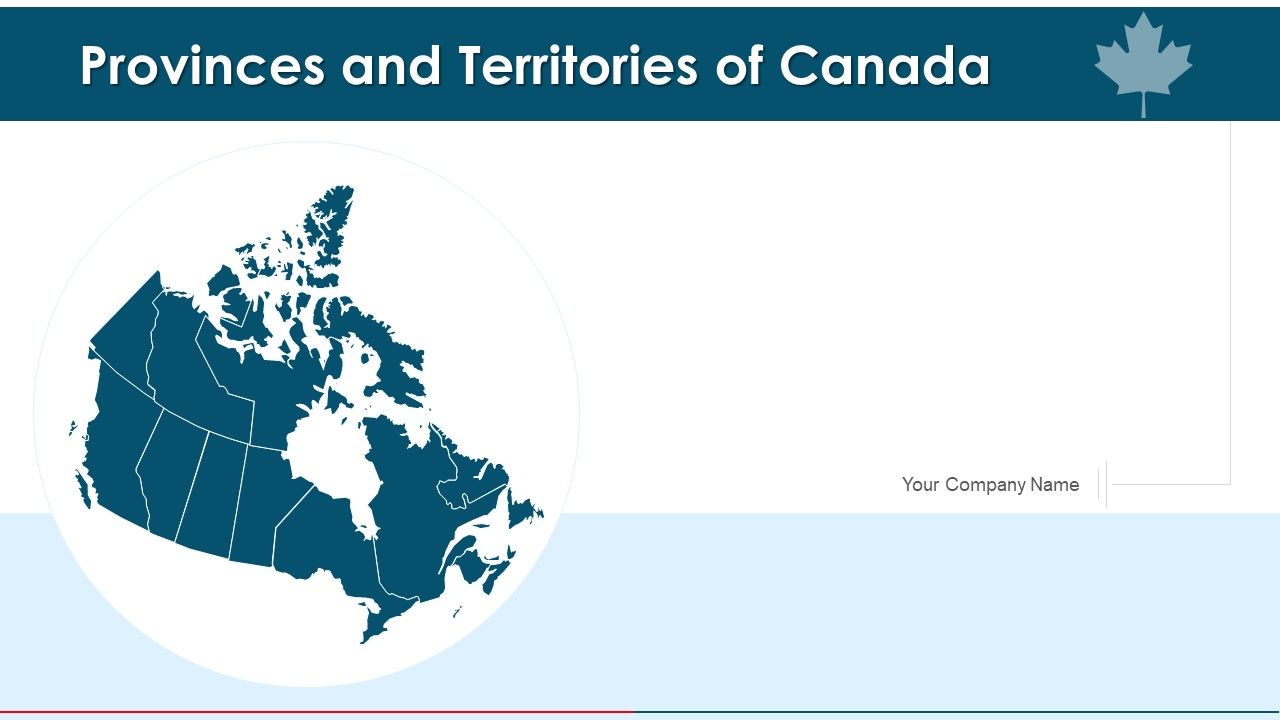 Provinces and Territories of Canada

Your Company Name